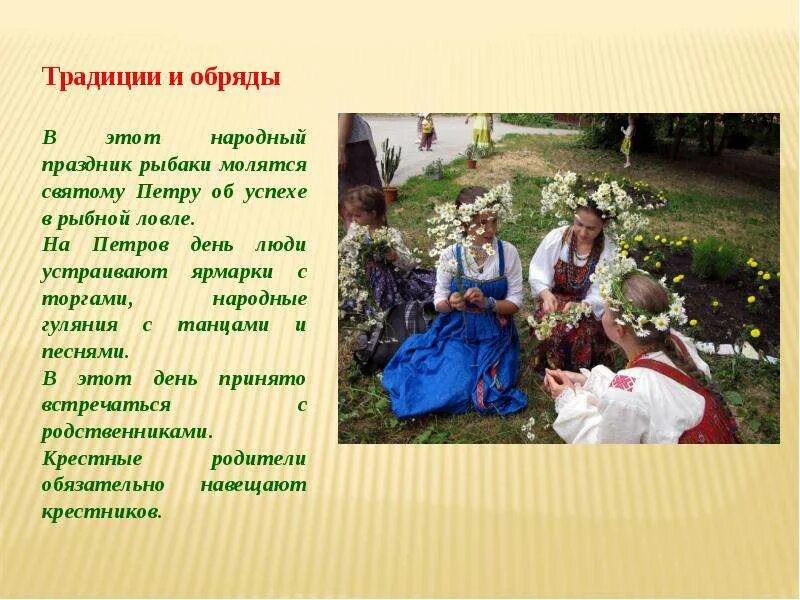 Традиции и обряды

В этот народный праздник рыбаки молятся святому Петру об успехе в рыбной ловле.
На Петров день люди устраивают ярмарки с торгами, народные гуляния с танцами и песнями.
В этот день принято встречаться с родственниками.
Крестные родители обязательно навещают крестников.